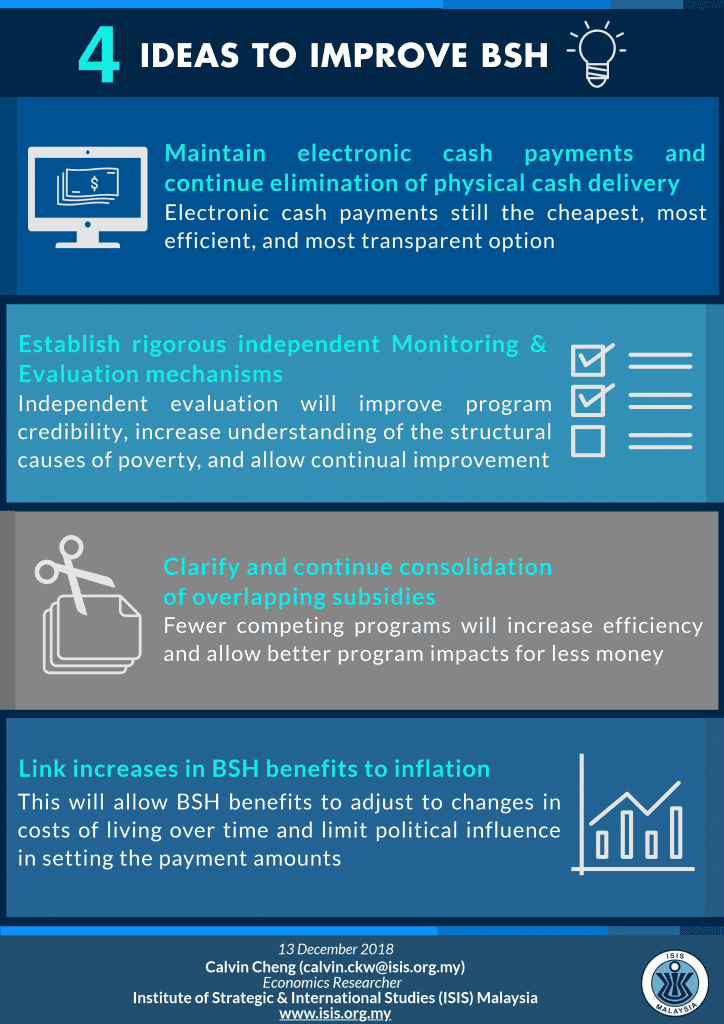 4 IDEAS TO IMPROVE BSH

$

Maintain electronic cash payments and continue elimination of physical cash delivery
Electronic cash payments still the cheapest, most efficient, and most transparent option

Establish rigorous independent Monitoring & Evaluation mechanisms
Independent evaluation will improve program credibility, increase understanding of the structural causes of poverty, and allow continual improvement

Clarify and continue consolidation of overlapping subsidies
Fewer competing programs will increase efficiency and allow better program impacts for less money

Link increases in BSH benefits to inflation
This will allow BSH benefits to adjust to changes in costs of living over time and limit political influence in setting the payment amounts

13 December 2018
Calvin Cheng (calvin.ckw@isis.org.my)
Economics Researcher
Institute of Strategic & International Studies (ISIS) Malaysia
www.isis.org.my

ISIS
MALAYSIA